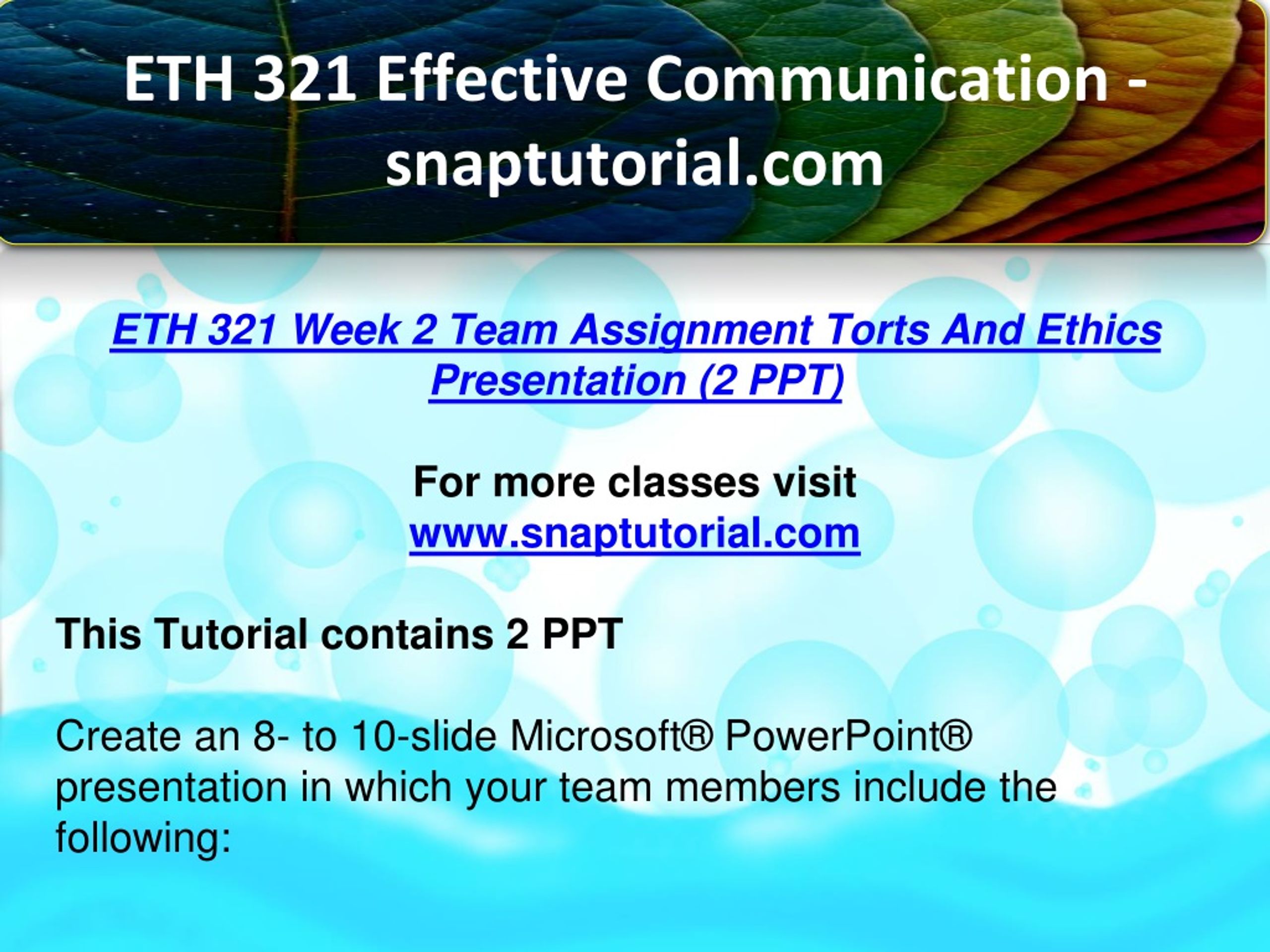 ETH 321 Effective Communication - snaptutorial.com

ETH 321 Week 2 Team Assignment Torts And Ethics Presentation (2 PPT)

For more classes visit
www.snaptutorial.com

This Tutorial contains 2 PPT

Create an 8- to 10-slide Microsoft® PowerPoint® presentation in which your team members include the following: